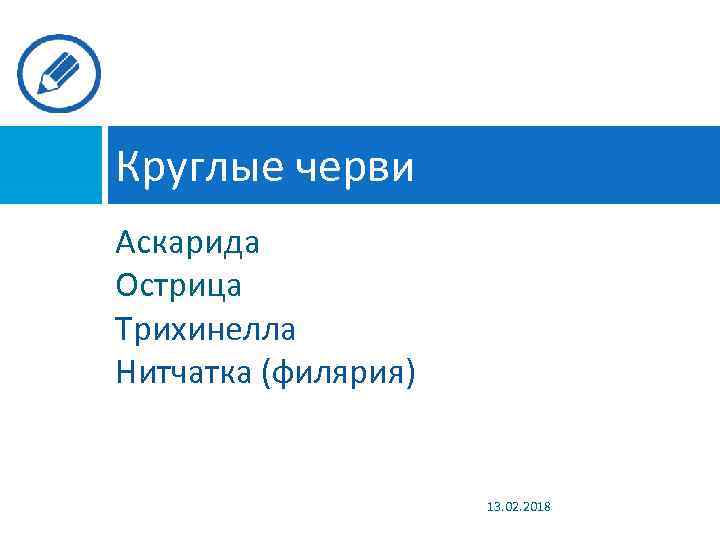 Круглые черви

Аскарида
Острица
Трихинелла
Нитчатка (филярия)

13.02.2018